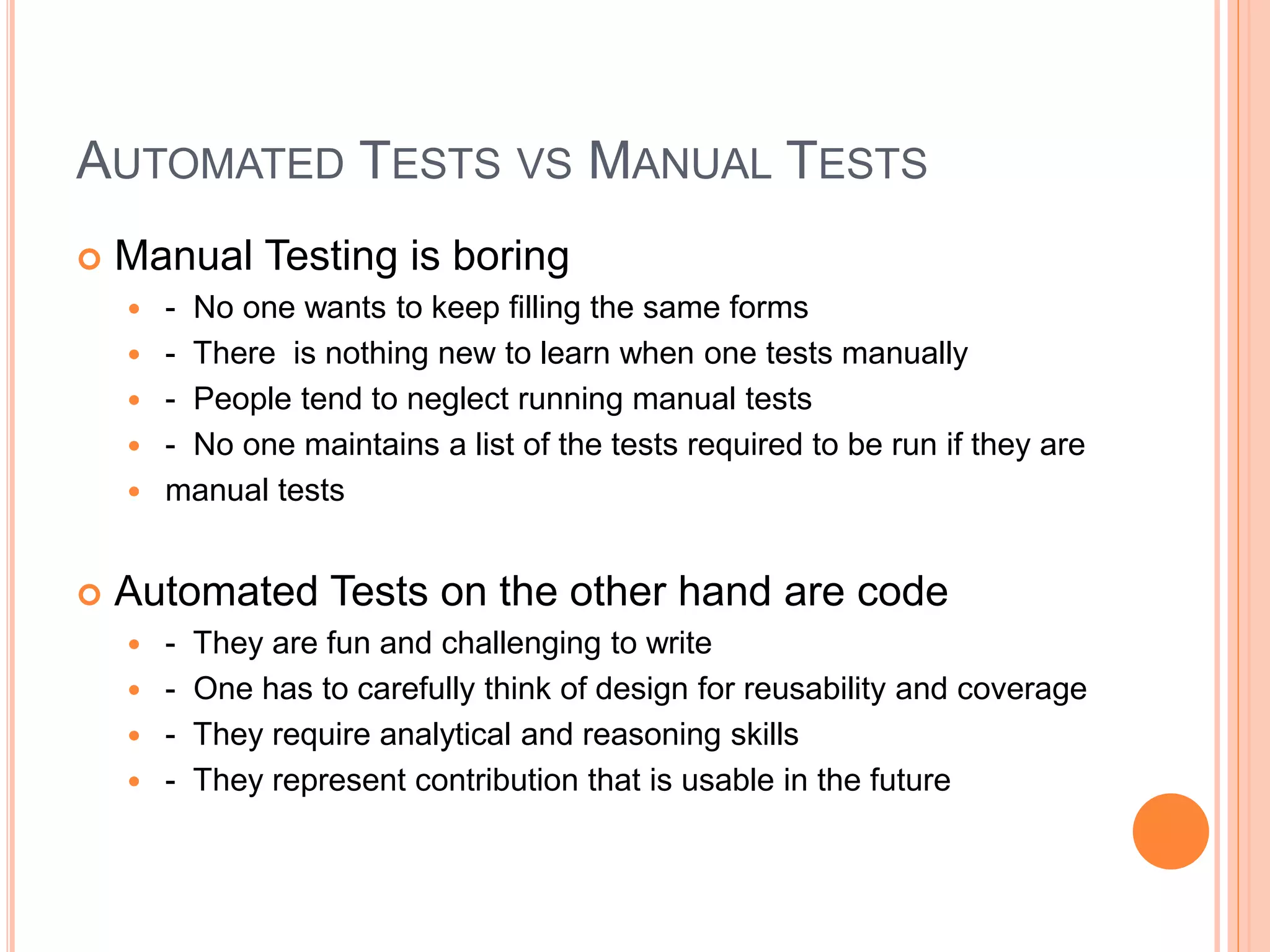 AUTOMATED TESTS VS MANUAL TESTS

Manual Testing is boring

- No one wants to keep filling the same forms
- There is nothing new to learn when one tests manually
- People tend to neglect running manual tests
- No one maintains a list of the tests required to be run if they are
manual tests

Automated Tests on the other hand are code

- They are fun and challenging to write
- One has to carefully think of design for reusability and coverage
- They require analytical and reasoning skills
- They represent contribution that is usable in the future